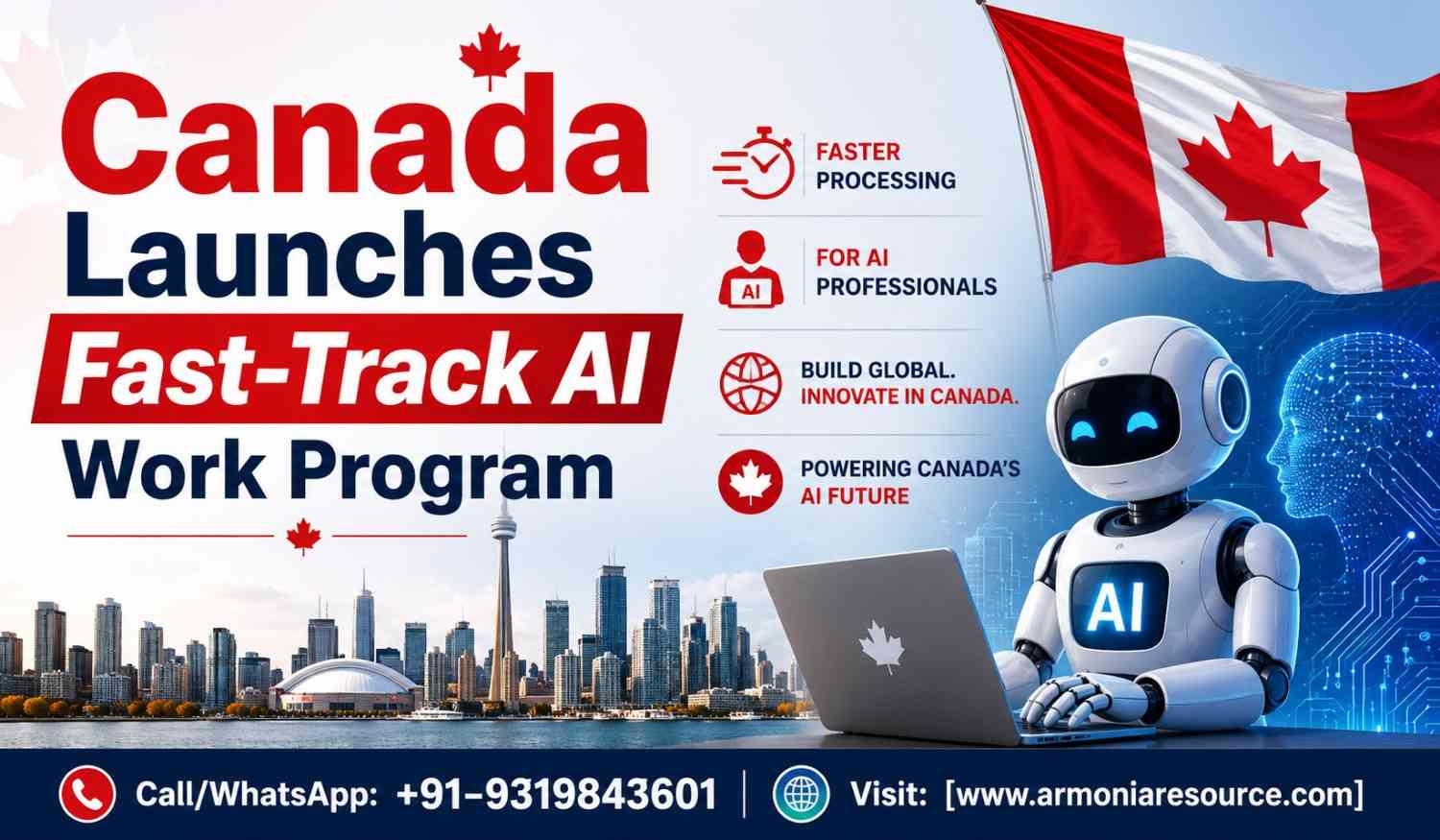 Canada Launches Fast-Track AI Work Program

FASTER PROCESSING

AI

FOR AI PROFESSIONALS

BUILD GLOBAL. INNOVATE IN CANADA.

POWERING CANADA'S AI FUTURE

AI

Call/WhatsApp: +91-9319843601 | Visit: [www.armoniaresource.com]